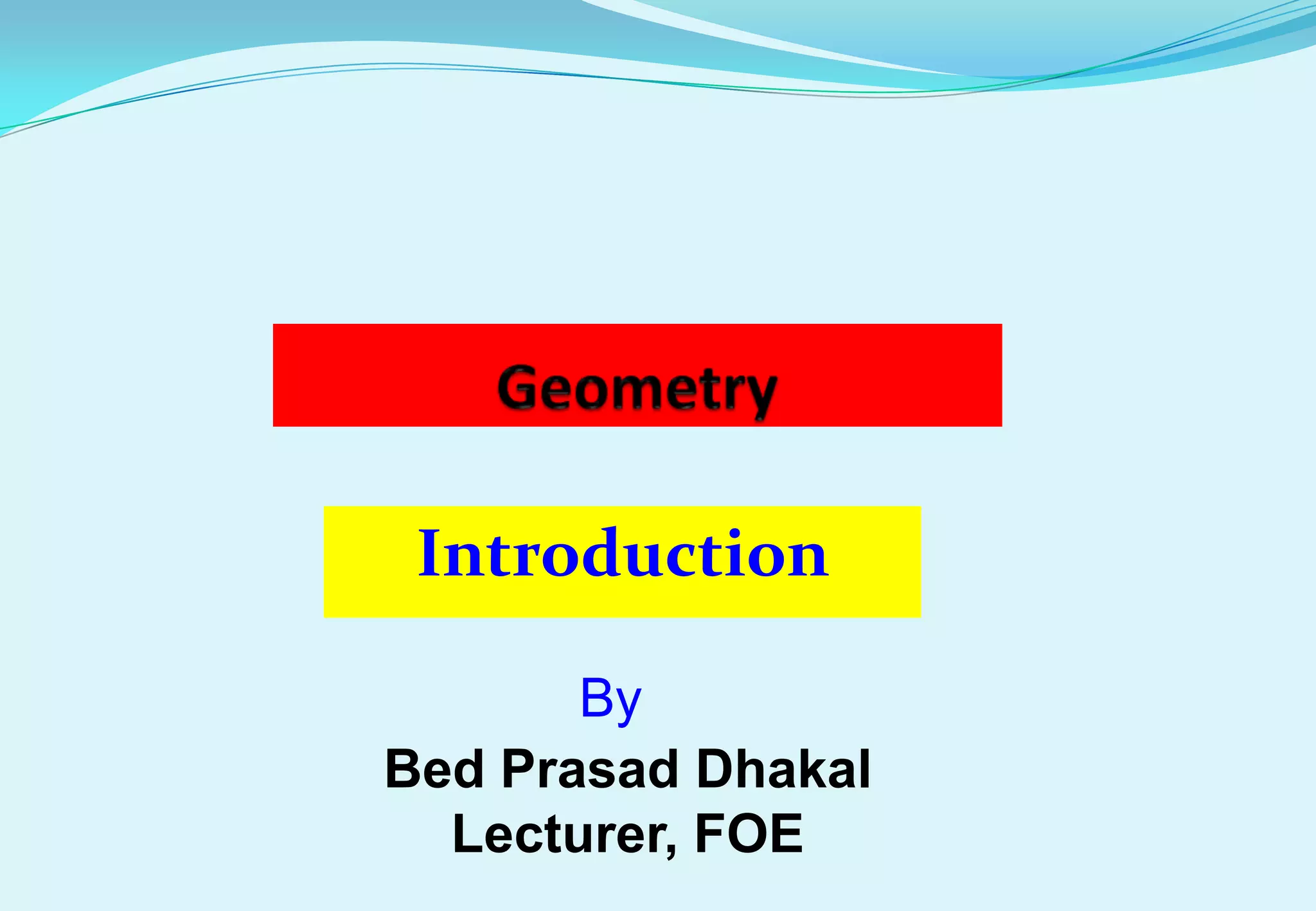 Geometry

Introduction

By

Bed Prasad Dhakal
Lecturer, FOE